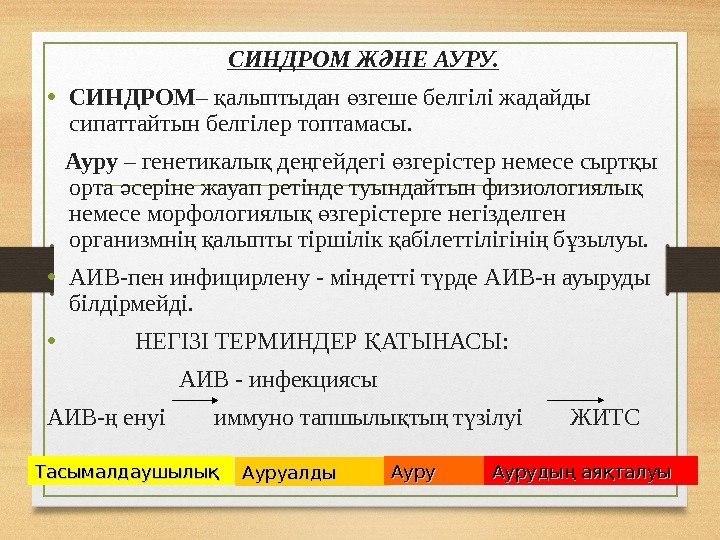 СИНДРОМ ЖӘНЕ АУРУ.

• СИНДРОМ– қалыптыдан өзгеше белгілі жадайды сипаттайтын белгілер топтамасы.

Ауру – генетикалық деңгейдегі өзгерістер немесе сыртқы орта әсеріне жауап ретінде туындайтын физиологиялық немесе морфологиялық өзгерістерге негізделген организмнің қалыпты тіршілік қабілеттілігінің бұзылуы.

• АИВ-пен инфицирлену - міндетті түрде АИВ-н ауыруды білдірмейді.

• НЕГІЗІ ТЕРМИНДЕР ҚАТЫНАСЫ:

АИВ - инфекциясы

АИВ-ң енуі иммуно тапшылықтың түзілуі ЖИТС

Тасымалдаушылық Ауруалды Ауру Аурудың аяқталуы